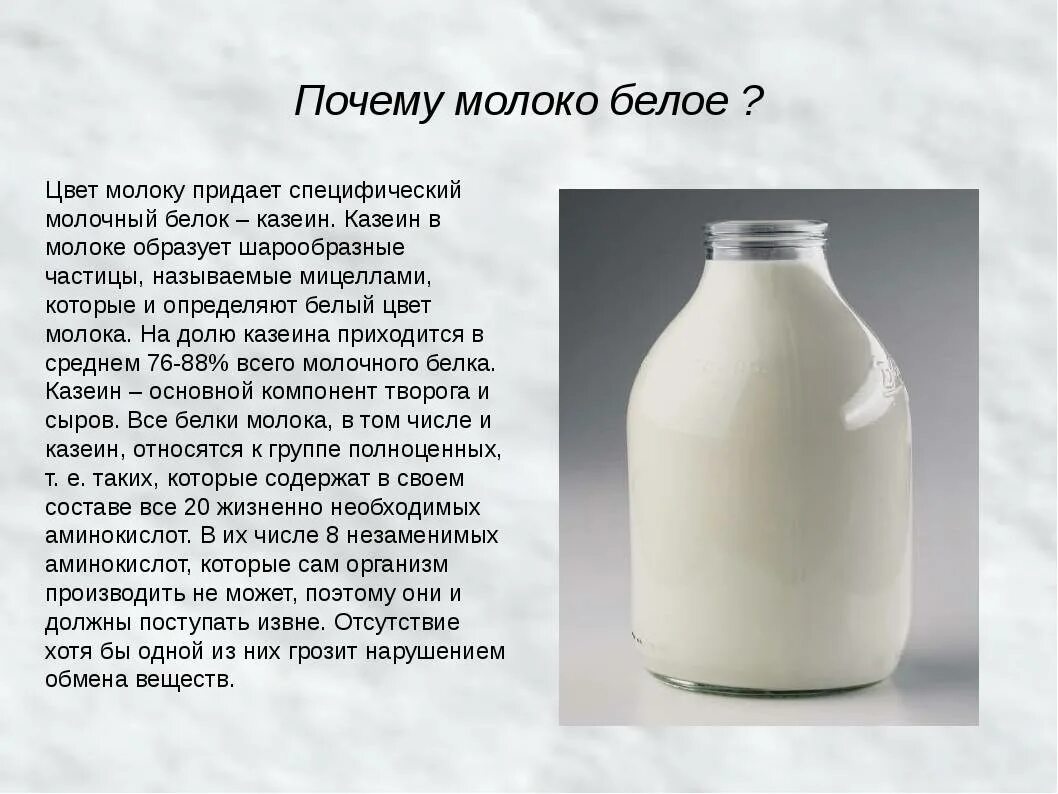 Почему молоко белое ?

Цвет молоку придает специфический молочный белок – казеин. Казеин в молоке образует шарообразные частицы, называемые мицеллами, которые и определяют белый цвет молока. На долю казеина приходится в среднем 76-88% всего молочного белка. Казеин – основной компонент творога и сыров. Все белки молока, в том числе и казеин, относятся к группе полноценных, т. е. таких, которые содержат в своем составе все 20 жизненно необходимых аминокислот. В их числе 8 незаменимых аминокислот, которые сам организм производить не может, поэтому они и должны поступать извне. Отсутствие хотя бы одной из них грозит нарушением обмена веществ.